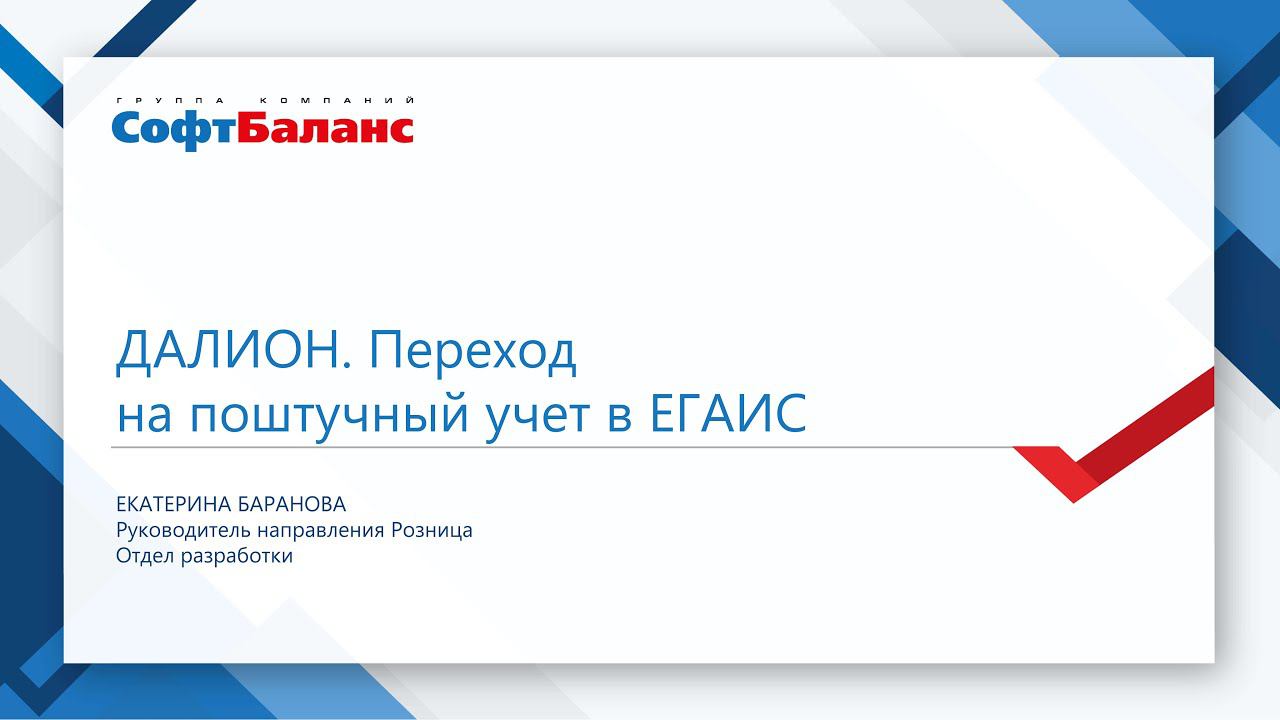 ГРУППА КОМПАНИЙ
СофтБаланс

ДАЛИОН. Переход
на поштучный учет в ЕГАИС

ЕКАТЕРИНА БАРАНОВА
Руководитель направления Розница
Отдел разработки